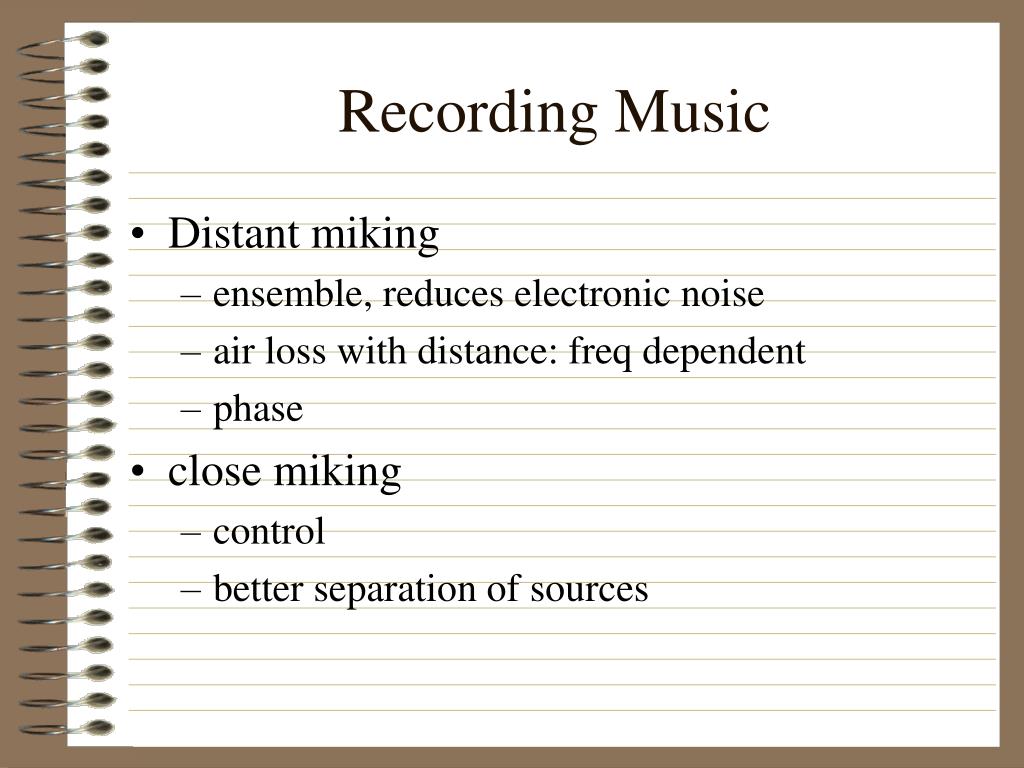 Recording Music

• Distant miking
– ensemble, reduces electronic noise
– air loss with distance: freq dependent
– phase
• close miking
– control
– better separation of sources